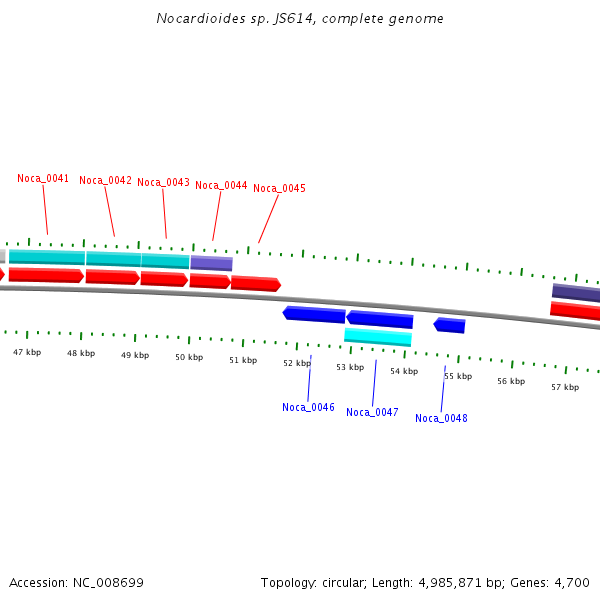 Nocardioides sp. JS614, complete genome

Noca_0041 Noca_0042 Noca_0043 Noca_0044 Noca_0045

47 kbp 48 kbp 49 kbp 50 kbp 51 kbp 52 kbp 53 kbp 54 kbp 55 kbp 56 kbp 57 kbp

Noca_0046 Noca_0047 Noca_0048

Accession: NC_008699

Topology: circular; Length: 4,985,871 bp; Genes: 4,700